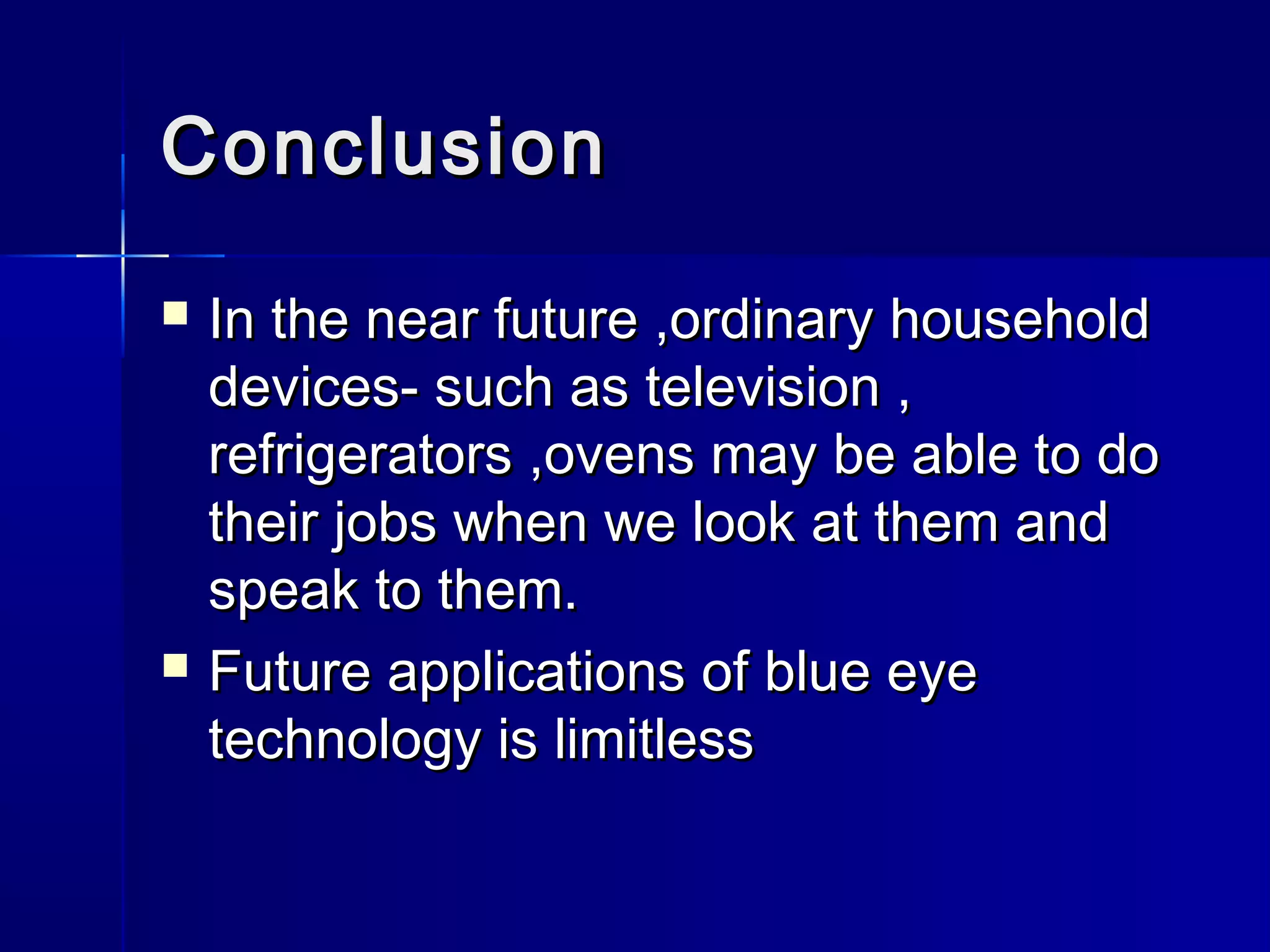 Conclusion

In the near future ,ordinary household devices- such as television , refrigerators ,ovens may be able to do their jobs when we look at them and speak to them.

Future applications of blue eye technology is limitless